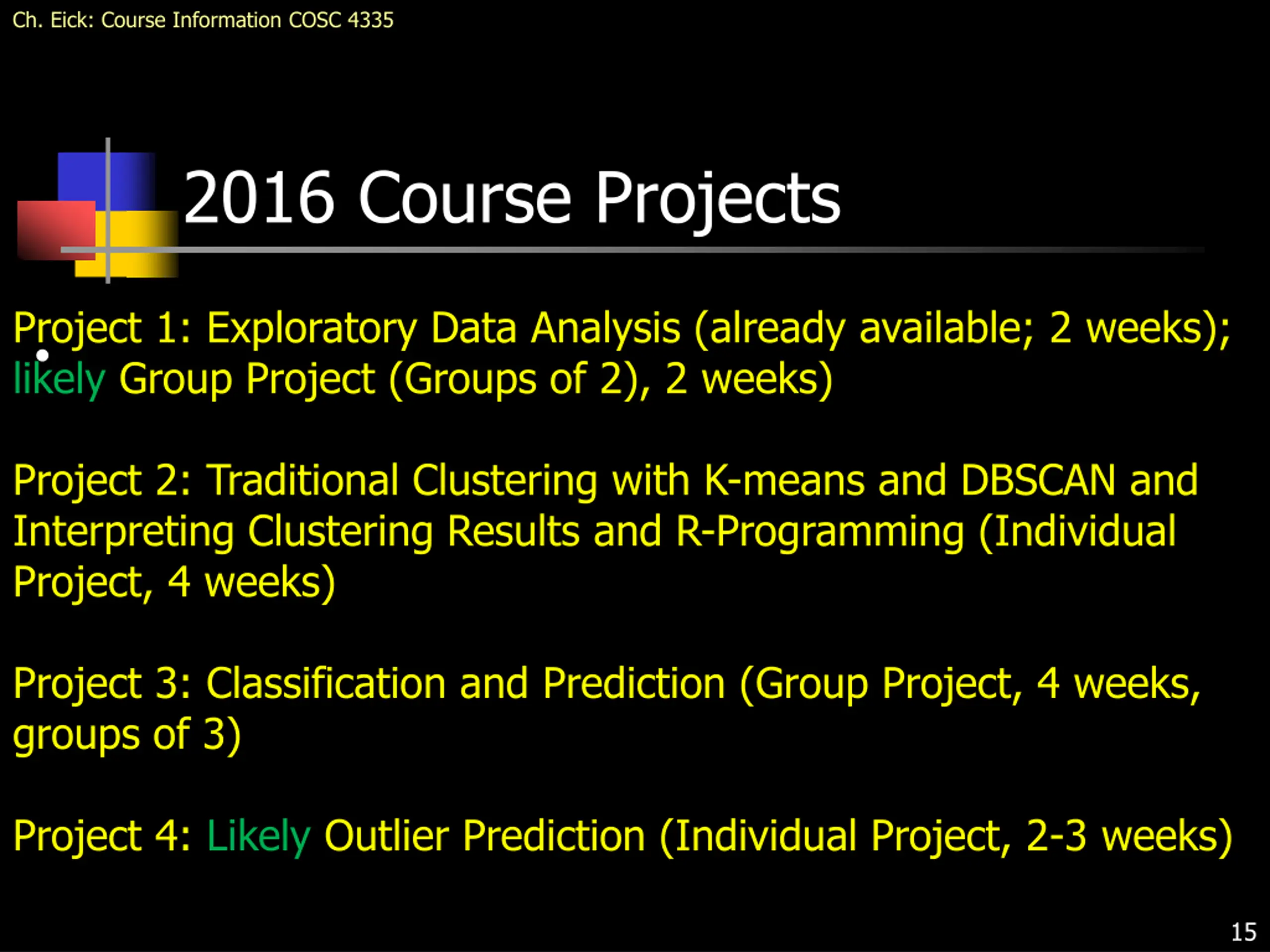 Ch. Eick: Course Information COSC 4335

2016 Course Projects

Project 1: Exploratory Data Analysis (already available; 2 weeks); likely Group Project (Groups of 2), 2 weeks)

Project 2: Traditional Clustering with K-means and DBSCAN and Interpreting Clustering Results and R-Programming (Individual Project, 4 weeks)

Project 3: Classification and Prediction (Group Project, 4 weeks, groups of 3)

Project 4: Likely Outlier Prediction (Individual Project, 2-3 weeks)

15